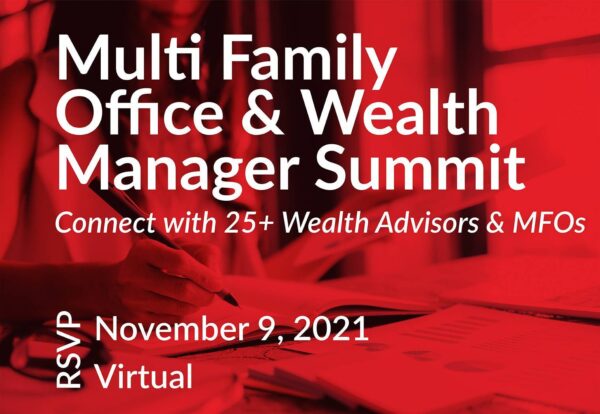 Multi Family Office & Wealth Manager Summit

Connect with 25+ Wealth Advisors & MFOs

RSVP

November 9, 2021
Virtual